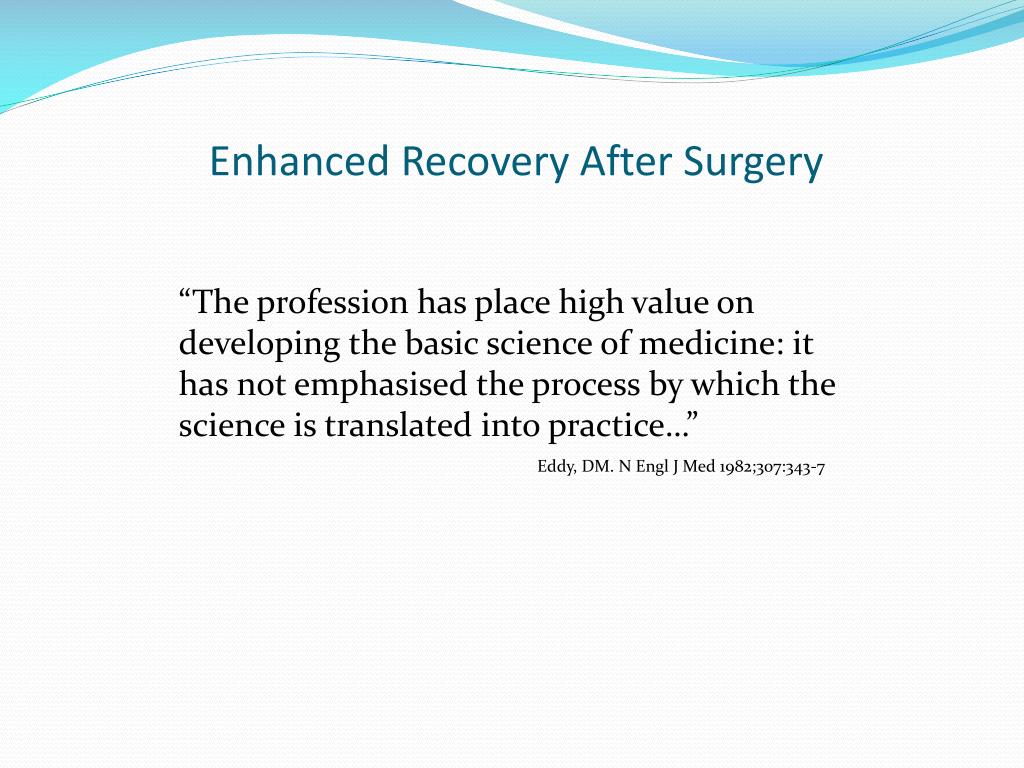 Enhanced Recovery After Surgery

“The profession has place high value on developing the basic science of medicine: it has not emphasised the process by which the science is translated into practice…”

Eddy, DM. N Engl J Med 1982;307:343-7